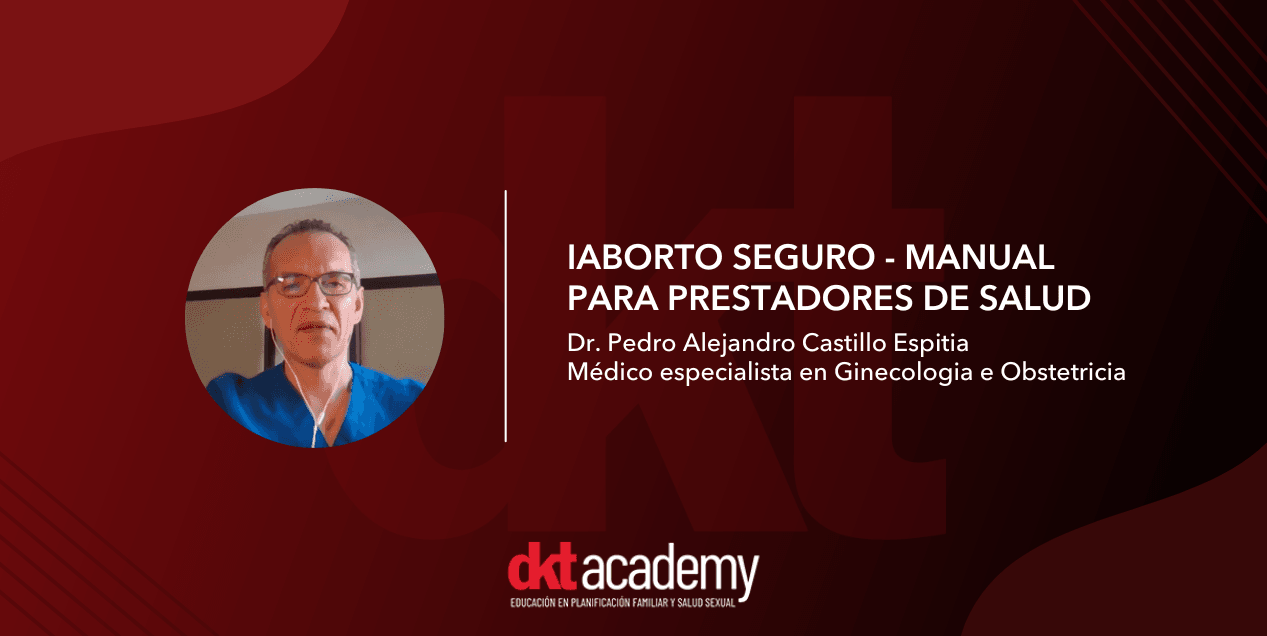 IABORTO SEGURO - MANUAL PARA PRESTADORES DE SALUD

Dr. Pedro Alejandro Castillo Espitia
Médico especialista en Ginecologia e Obstetricia

dkt academy
EDUCACIÓN EN PLANIFICACIÓN FAMILIAR Y SALUD SEXUAL